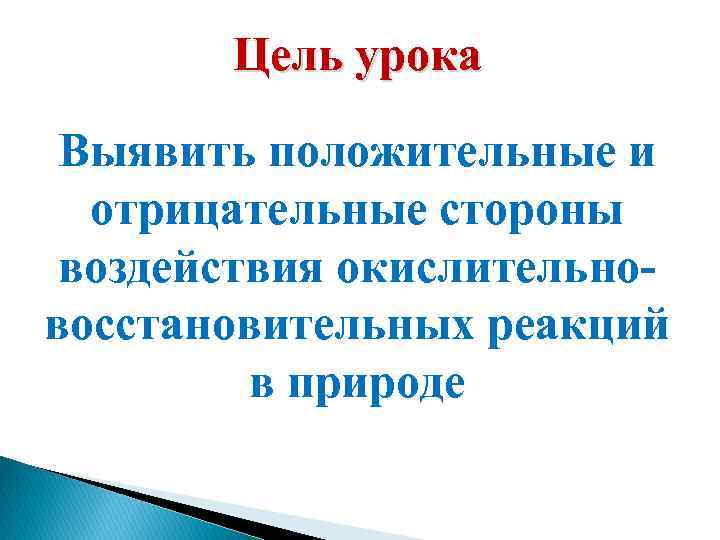 Цель урока

Выявить положительные и отрицательные стороны воздействия окислительно-восстановительных реакций в природе